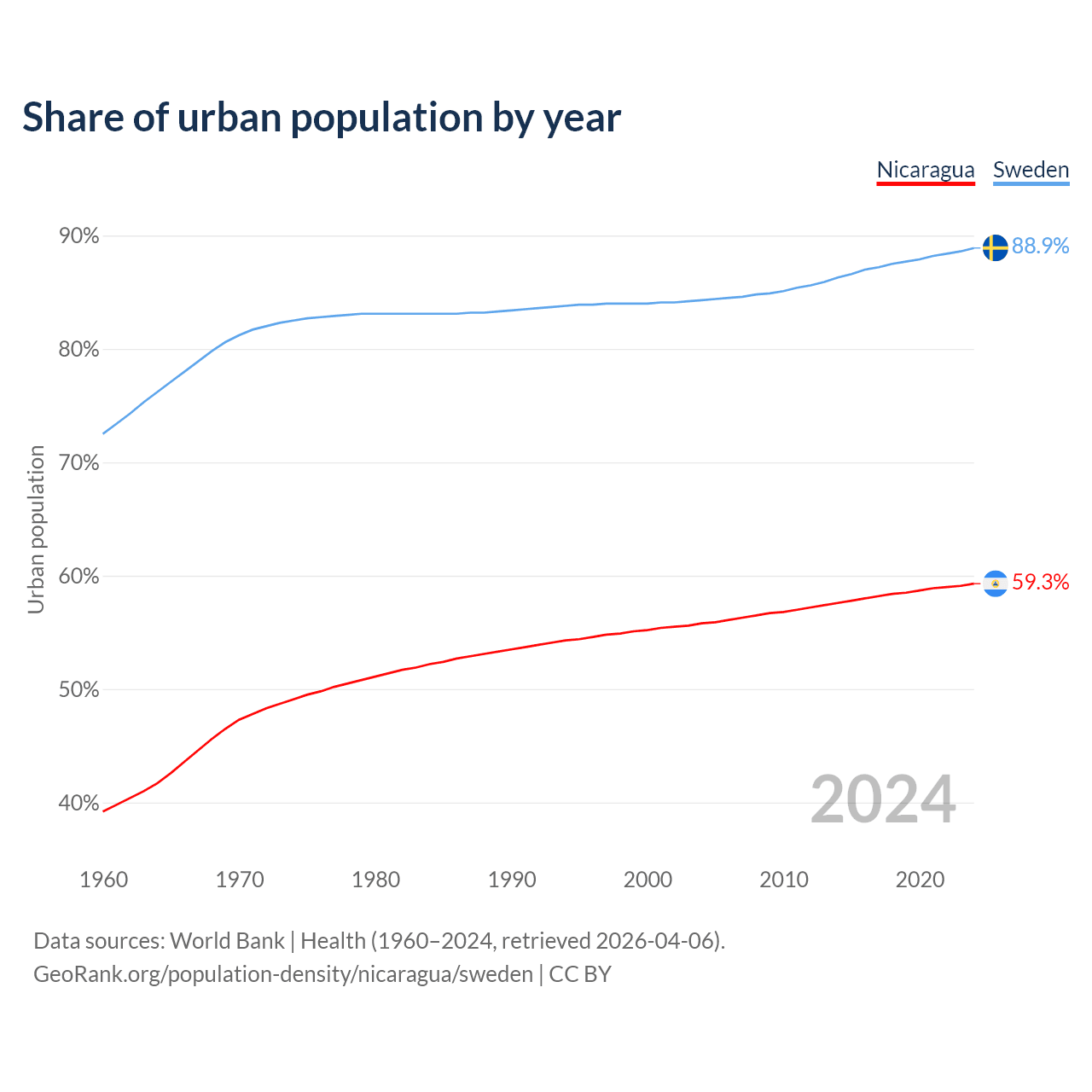 Share of urban population by year

Nicaragua Sweden

90%
80%
70%
60%
50%
40%

Urban population

88.9%
59.3%

2024

1960 1970 1980 1990 2000 2010 2020

Data sources: World Bank | Health (1960–2024, retrieved 2026-04-06).
GeoRank.org/population-density/nicaragua/sweden | CC BY